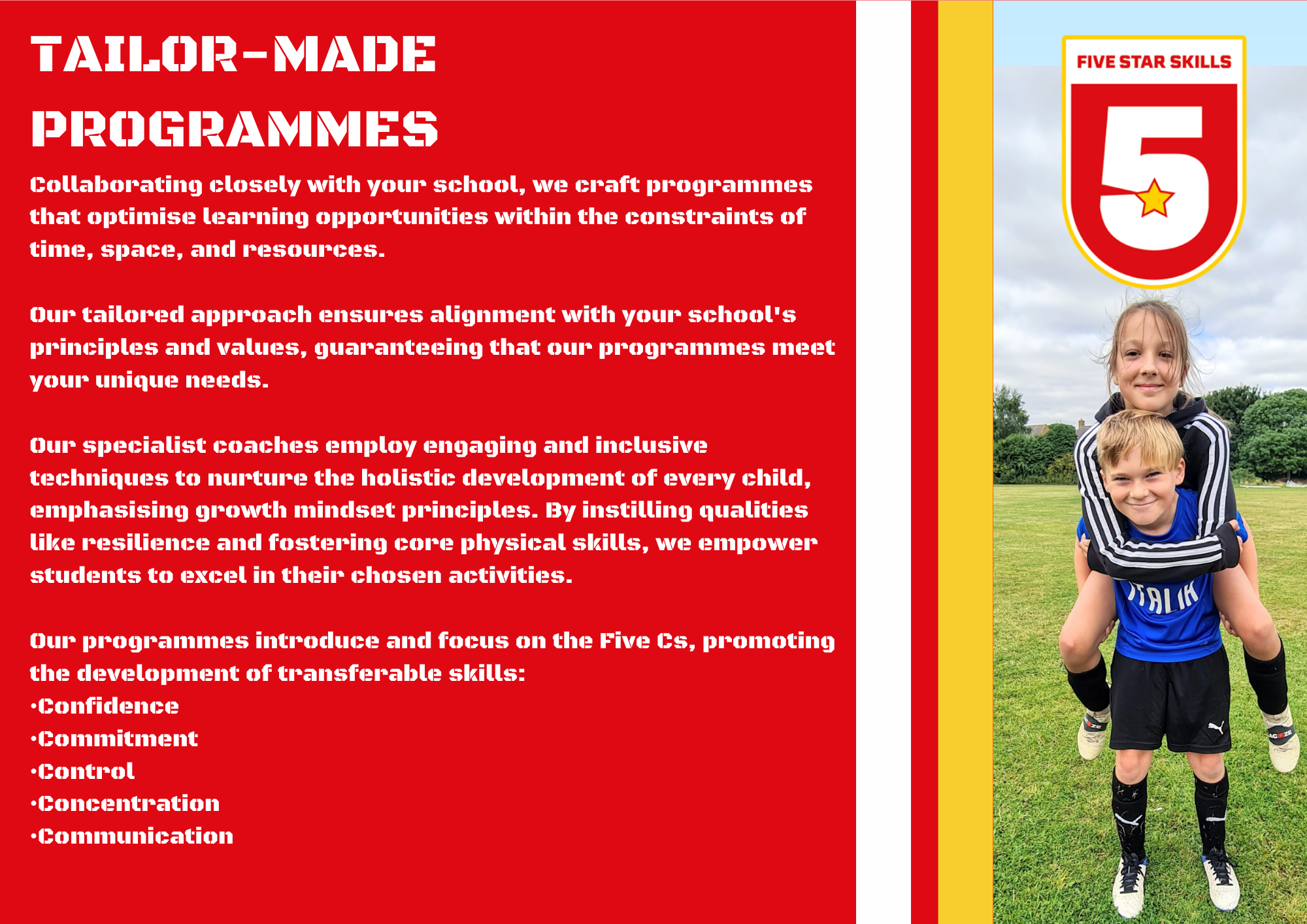 TAILOR-MADE PROGRAMMES

Collaborating closely with your school, we craft programmes that optimise learning opportunities within the constraints of time, space, and resources.

Our tailored approach ensures alignment with your school's principles and values, guaranteeing that our programmes meet your unique needs.

Our specialist coaches employ engaging and inclusive techniques to nurture the holistic development of every child, emphasising growth mindset principles. By instilling qualities like resilience and fostering core physical skills, we empower students to excel in their chosen activities.

Our programmes introduce and focus on the Five Cs, promoting the development of transferable skills:
•Confidence
•Commitment
•Control
•Concentration
•Communication

FIVE STAR SKILLS
5

ITALIA